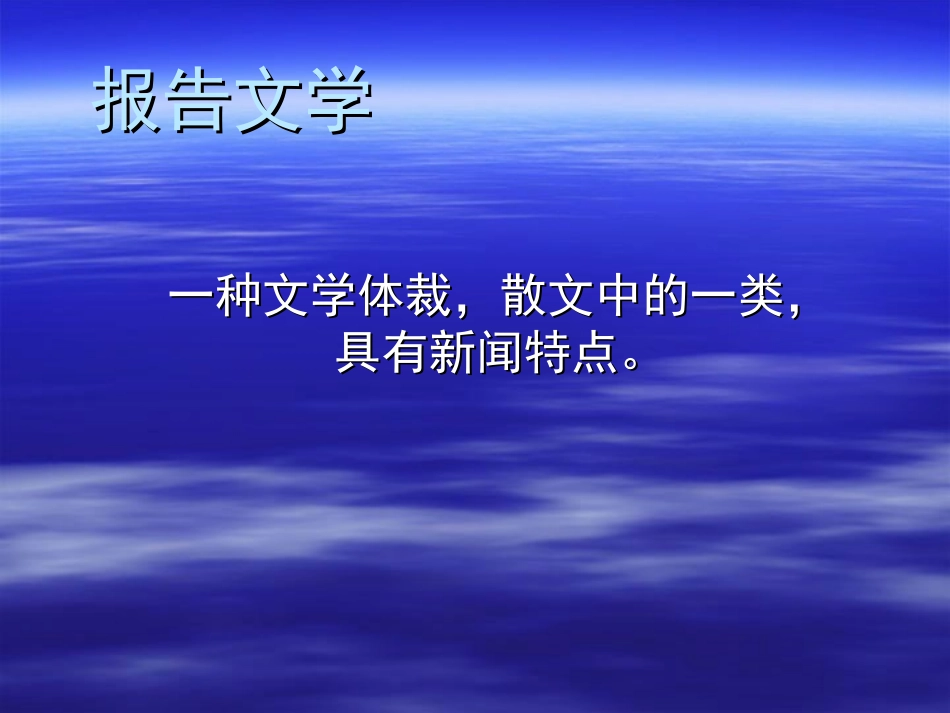 报告文学

一种文学体裁，散文中的一类，具有新闻特点。